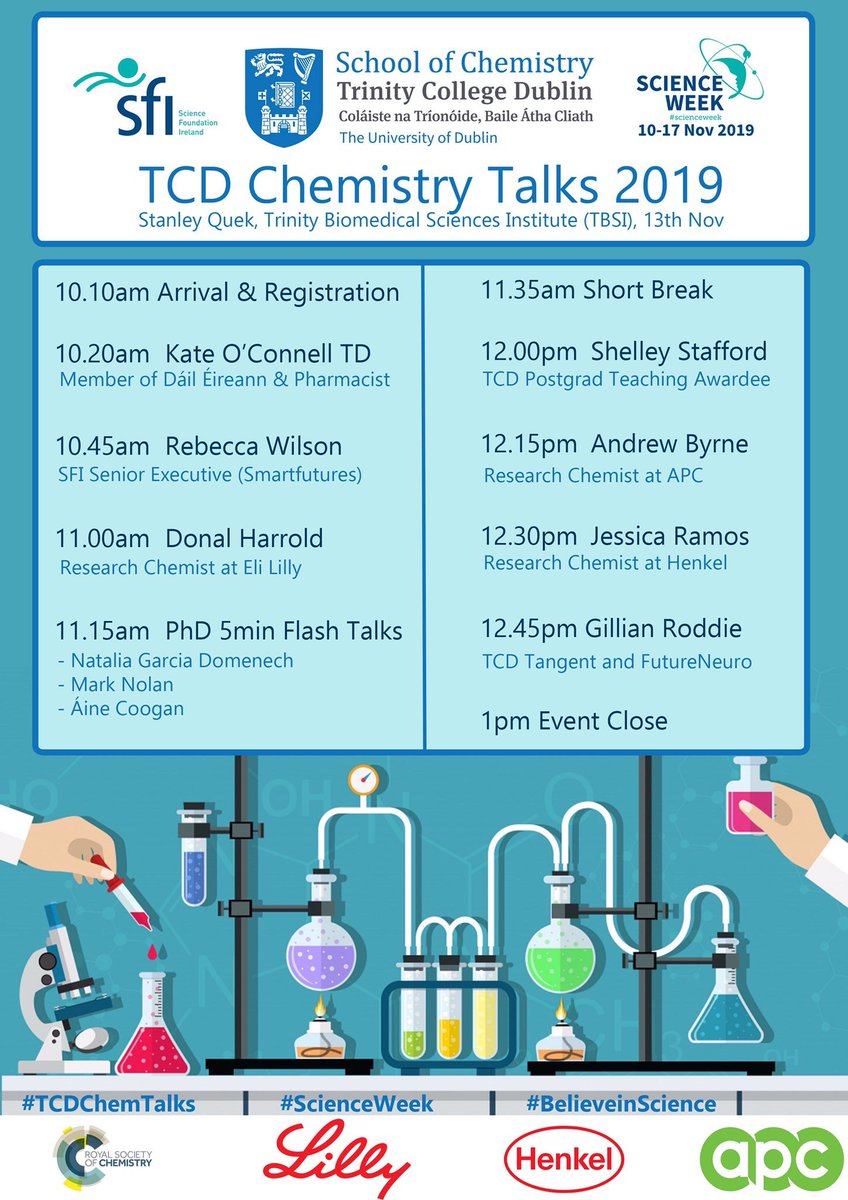 sfi Science Foundation Ireland

School of Chemistry
Trinity College Dublin
Coláiste na Tríonóide, Baile Átha Cliath
The University of Dublin

SCIENCE WEEK #scienceweek 10-17 Nov 2019

TCD Chemistry Talks 2019
Stanley Quek, Trinity Biomedical Sciences Institute (TBSI), 13th Nov

10.10am Arrival & Registration

10.20am Kate O'Connell TD
Member of Dáil Éireann & Pharmacist

10.45am Rebecca Wilson
SFI Senior Executive (Smartfutures)

11.00am Donal Harrold
Research Chemist at Eli Lilly

11.15am PhD 5min Flash Talks
- Natalia Garcia Domenech
- Mark Nolan
- Áine Coogan

11.35am Short Break

12.00pm Shelley Stafford
TCD Postgrad Teaching Awardee

12.15pm Andrew Byrne
Research Chemist at APC

12.30pm Jessica Ramos
Research Chemist at Henkel

12.45pm Gillian Roddie
TCD Tangent and FutureNeuro

1pm Event Close

#TCDChemTalks #ScienceWeek #BelieveinScience

ROYAL SOCIETY OF CHEMISTRY
Lilly
Henkel
apc